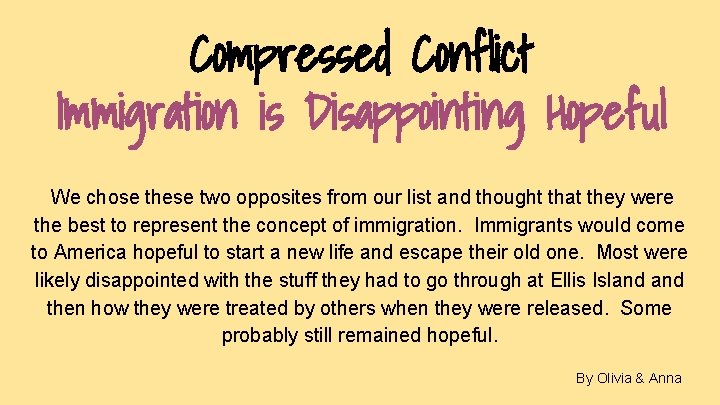 Compressed Conflict
Immigration is Disappointing Hopeful

We chose these two opposites from our list and thought that they were the best to represent the concept of immigration. Immigrants would come to America hopeful to start a new life and escape their old one. Most were likely disappointed with the stuff they had to go through at Ellis Island and then how they were treated by others when they were released. Some probably still remained hopeful.

By Olivia & Anna